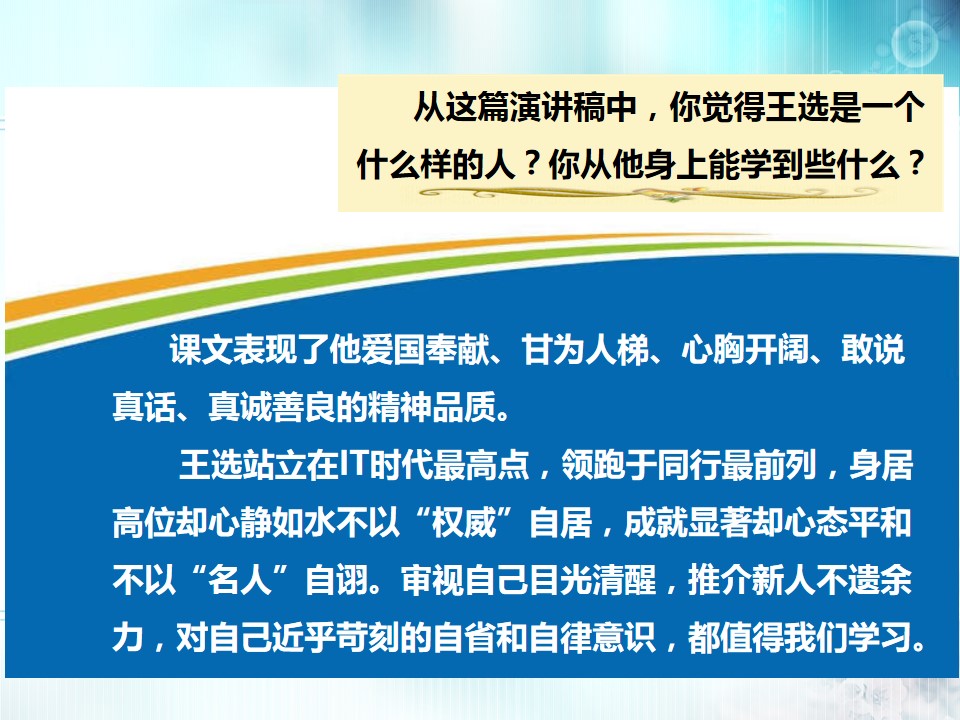 从这篇演讲稿中，你觉得王选是一个什么样的人？你从他身上能学到些什么？

课文表现了他爱国奉献、甘为人梯、心胸开阔、敢说真话、真诚善良的精神品质。

王选站立在IT时代最高点，领跑于同行最前列，身居高位却心静如水不以“权威”自居，成就显著却心态平和不以“名人”自诩。审视自己目光清醒，推介新人不遗余力，对自己近乎苛刻的自省和自律意识，都值得我们学习。